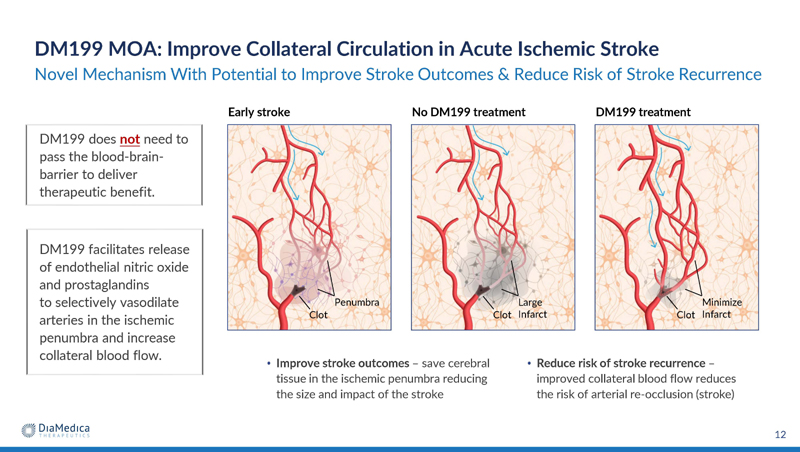 DM199 MOA: Improve Collateral Circulation in Acute Ischemic Stroke

Novel Mechanism With Potential to Improve Stroke Outcomes & Reduce Risk of Stroke Recurrence

DM199 does not need to pass the blood-brain-barrier to deliver therapeutic benefit.

DM199 facilitates release of endothelial nitric oxide and prostaglandins to selectively vasodilate arteries in the ischemic penumbra and increase collateral blood flow.

Early stroke

Penumbra

Clot

No DM199 treatment

Large Infarct

Clot

DM199 treatment

Minimize Infarct

Clot

• Improve stroke outcomes – save cerebral tissue in the ischemic penumbra reducing the size and impact of the stroke

• Reduce risk of stroke recurrence – improved collateral blood flow reduces the risk of arterial re-occlusion (stroke)

DiaMedica THERAPEUTICS

12